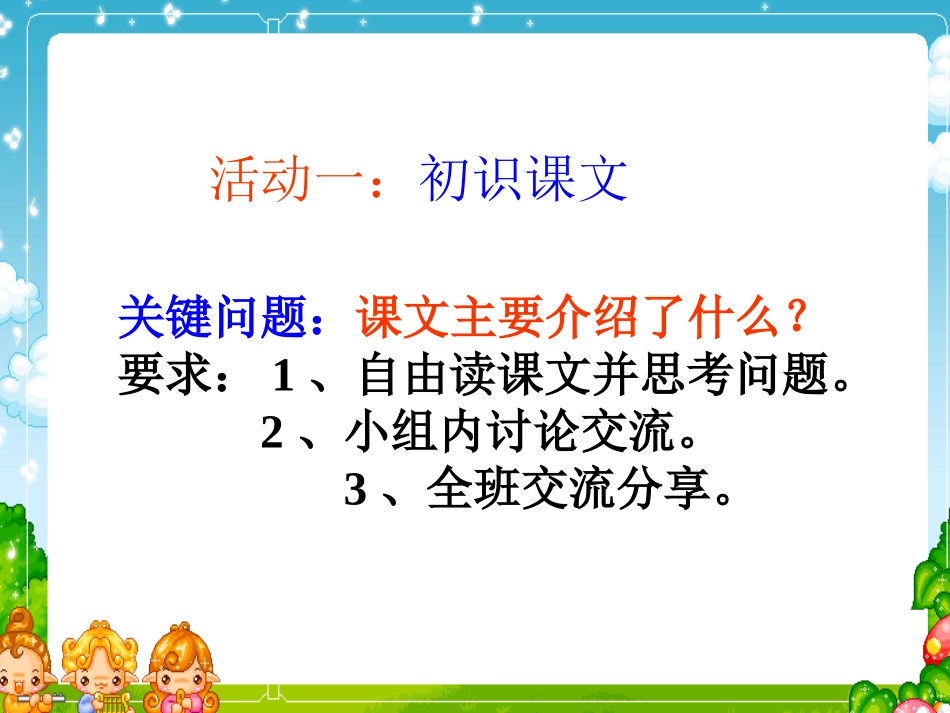 活动一：初识课文

关键问题：课文主要介绍了什么？
要求： 1 、自由读课文并思考问题。
2 、小组内讨论交流。
3 、全班交流分享。